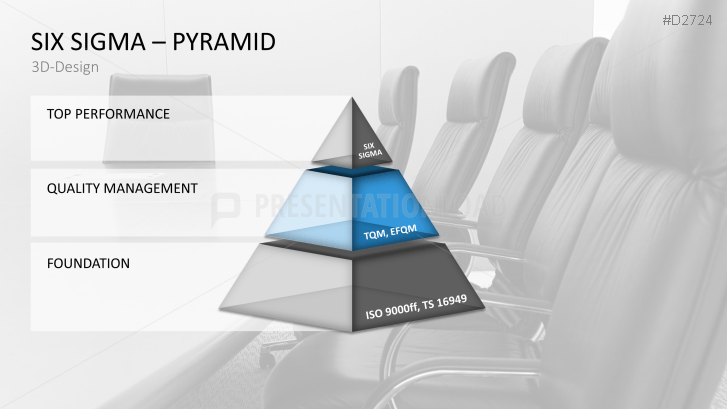 #D2724

SIX SIGMA – PYRAMID

3D-Design

TOP PERFORMANCE

SIX SIGMA

QUALITY MANAGEMENT

PRESENTATIONLOAD

TQM, EFQM

FOUNDATION

ISO 9000ff, TS 16949